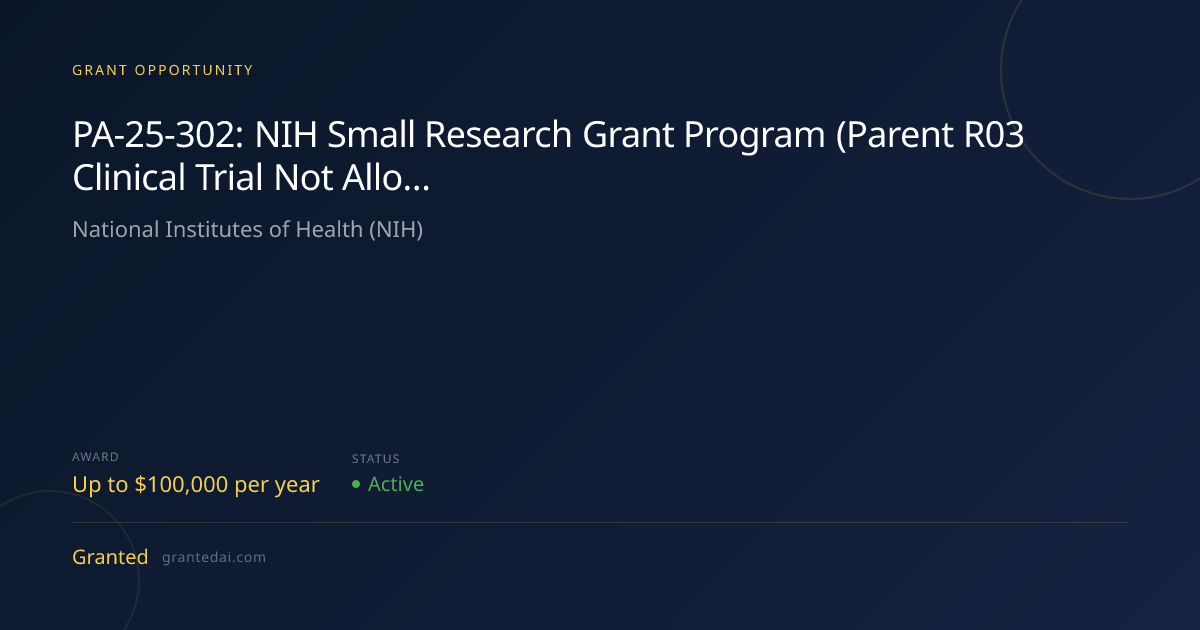 GRANT OPPORTUNITY

PA-25-302: NIH Small Research Grant Program (Parent R03 Clinical Trial Not Allo...

National Institutes of Health (NIH)

AWARD
Up to $100,000 per year

STATUS
• Active

Granted grantedai.com